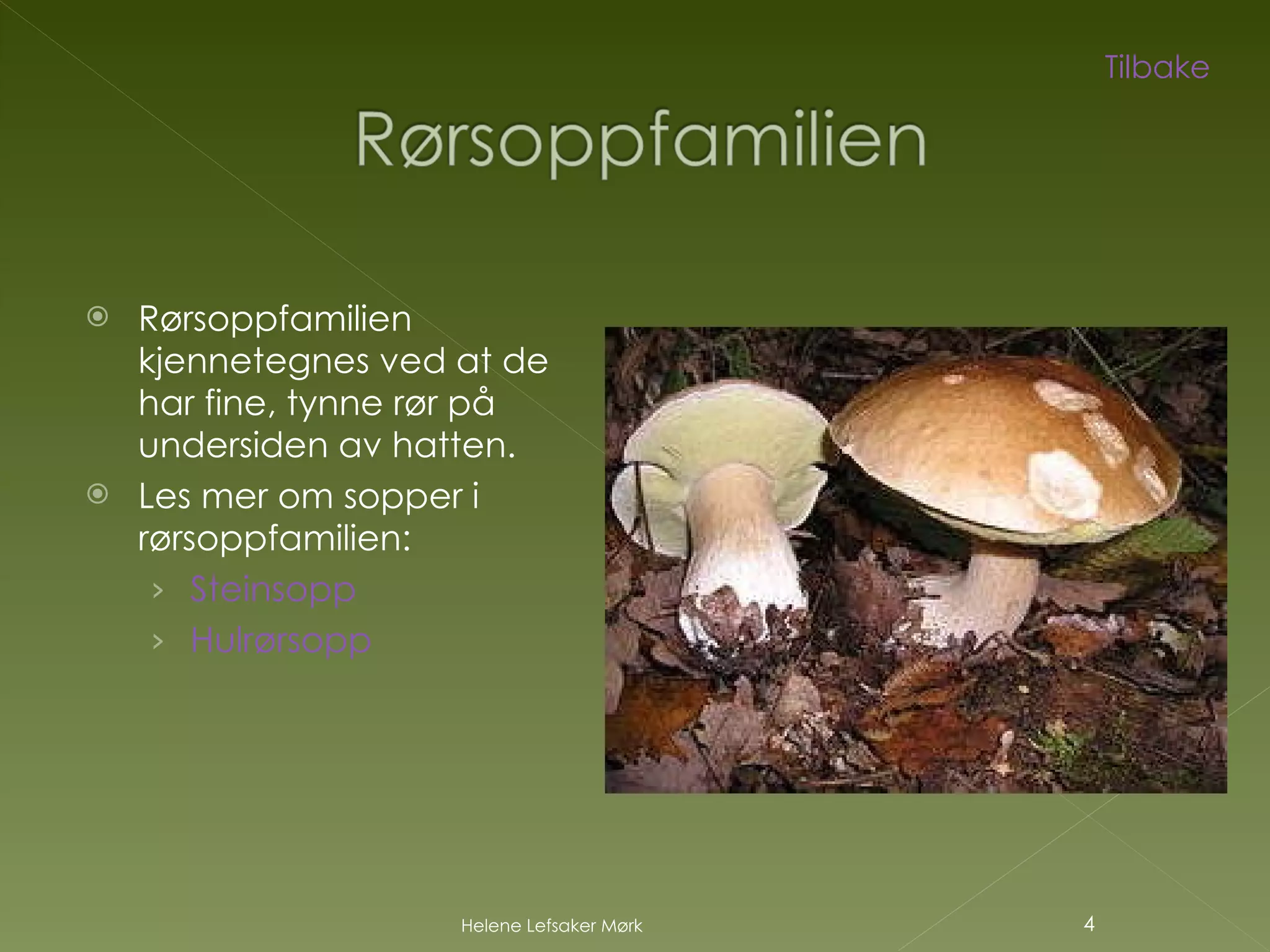 Tilbake

Rørsoppfamilien

Rørsoppfamilien kjennetegnes ved at de har fine, tynne rør på undersiden av hatten.

Les mer om sopper i rørsoppfamilien:

Steinsopp

Hulrørsopp

Helene Lefsaker Mørk

4